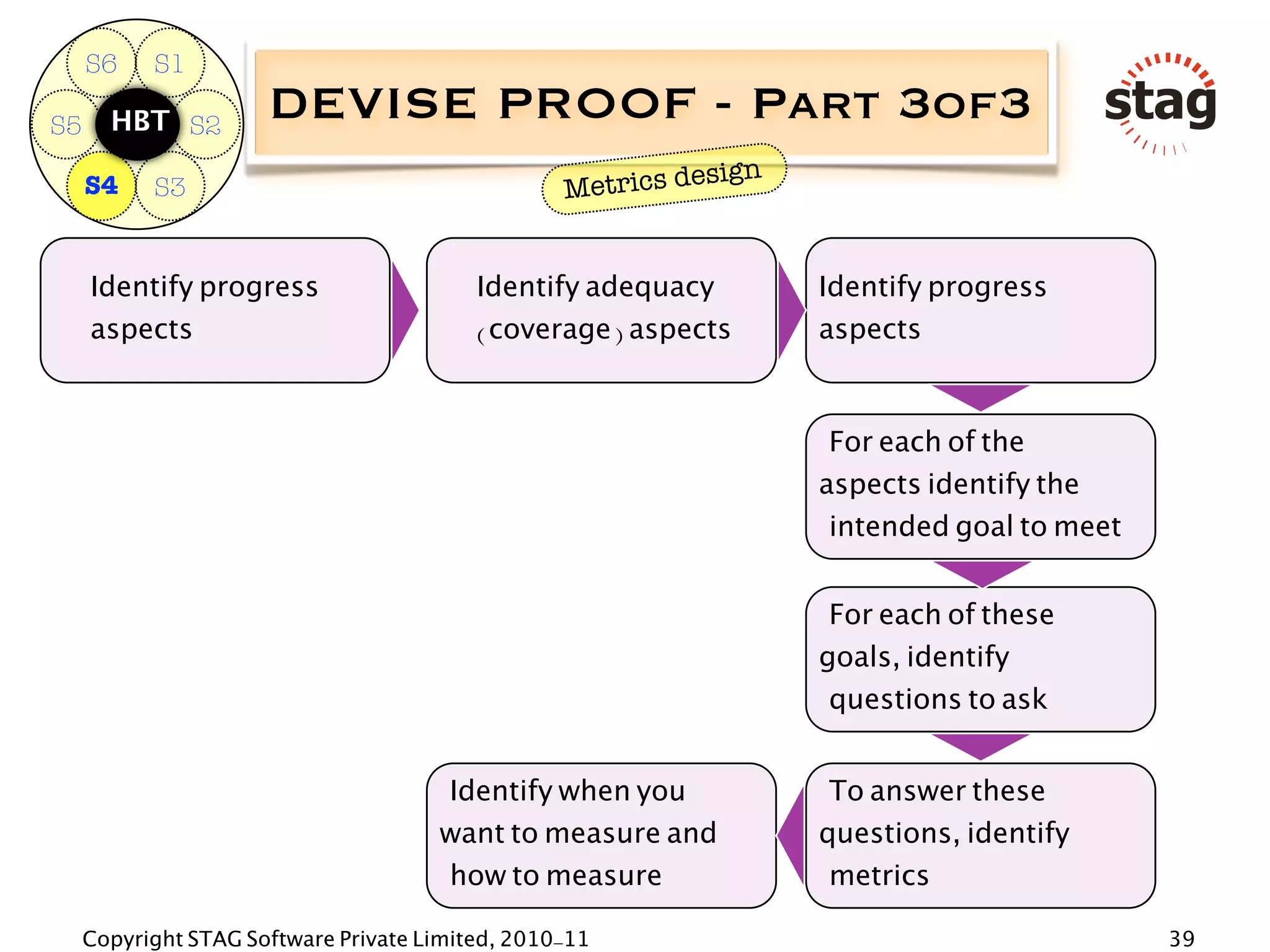 S6 S1
S5 HBT S2
S4 S3

DEVISE PROOF - PART 3OF3

stag

Metrics design

Identify progress aspects

Identify adequacy (coverage) aspects

Identify progress aspects

For each of the aspects identify the intended goal to meet

For each of these goals, identify questions to ask

To answer these questions, identify metrics

Identify when you want to measure and how to measure

Copyright STAG Software Private Limited, 2010-11

39